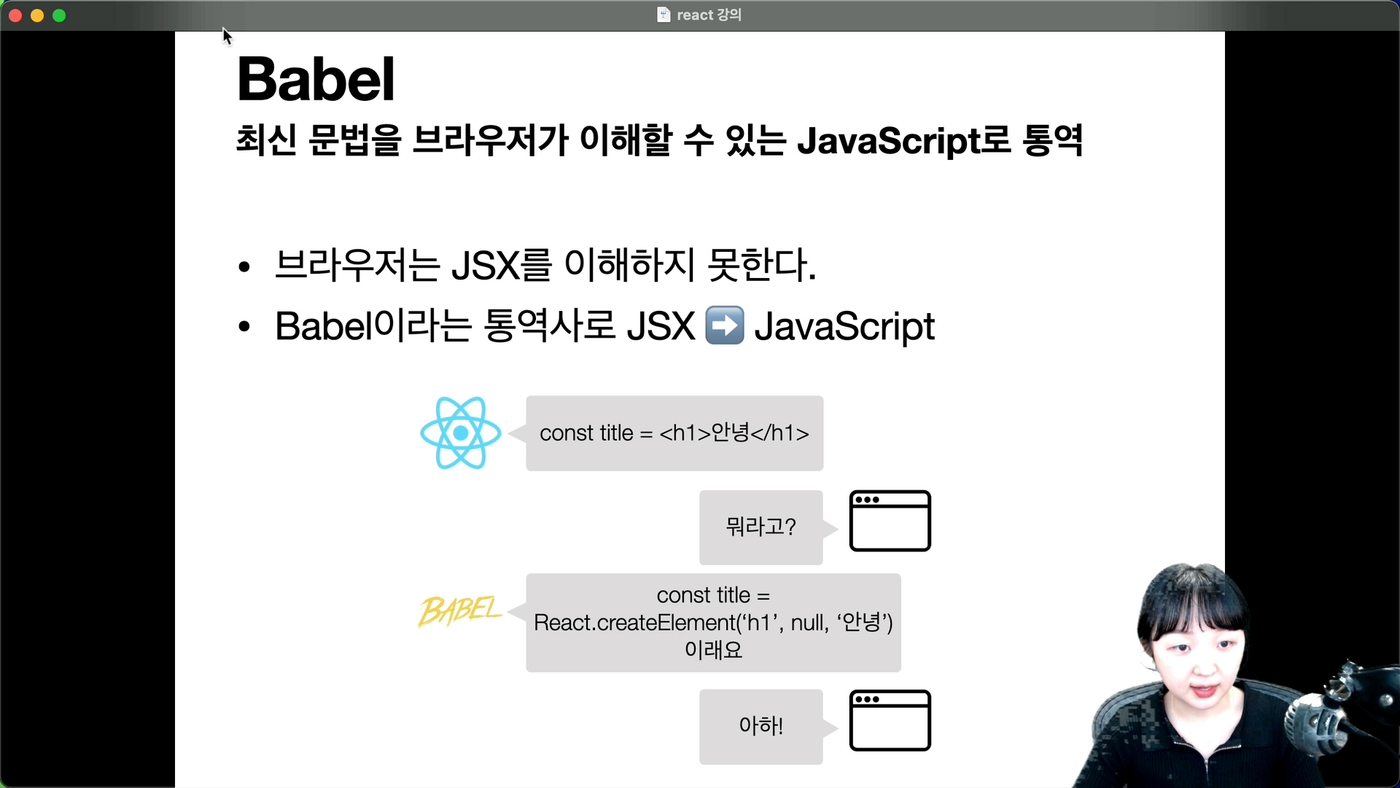 react 강의

Babel
최신 문법을 브라우저가 이해할 수 있는 JavaScript로 통역

• 브라우저는 JSX를 이해하지 못한다.
• Babel이라는 통역사로 JSX ➡️ JavaScript

const title = <h1>안녕</h1>

뭐라고?

BABEL

const title = React.createElement('h1', null, '안녕') 이래요

아하!